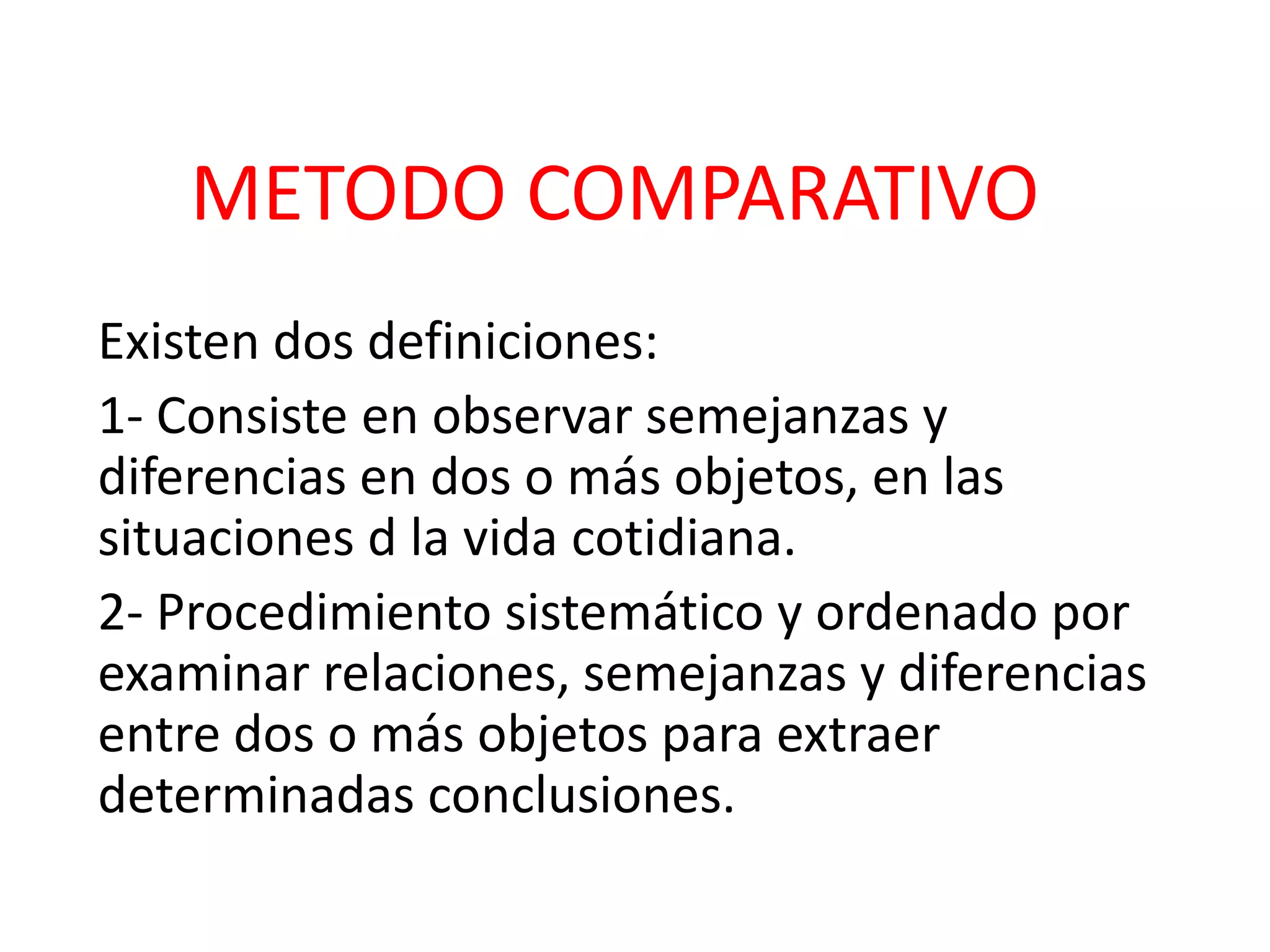 METODO COMPARATIVO

Existen dos definiciones:

1- Consiste en observar semejanzas y diferencias en dos o más objetos, en las situaciones d la vida cotidiana.

2- Procedimiento sistemático y ordenado por examinar relaciones, semejanzas y diferencias entre dos o más objetos para extraer determinadas conclusiones.